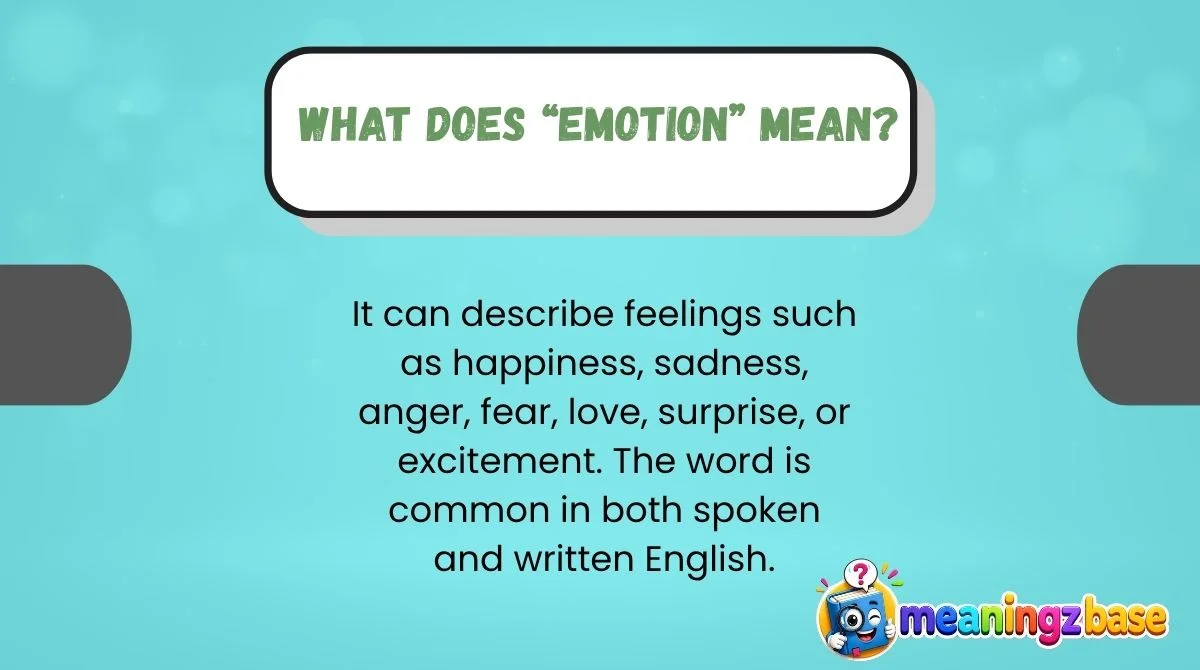 WHAT DOES "EMOTION" MEAN?

It can describe feelings such as happiness, sadness, anger, fear, love, surprise, or excitement. The word is common in both spoken and written English.

meaningzbase